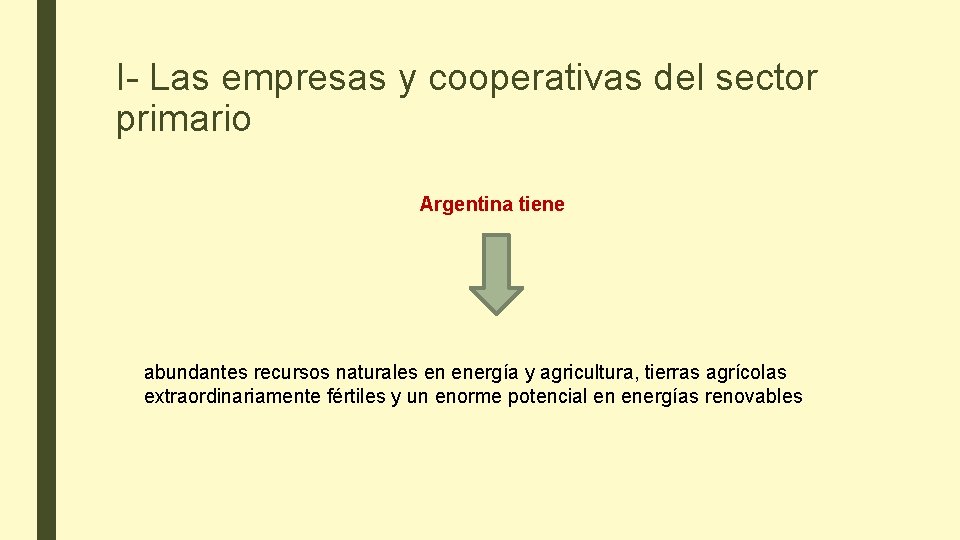 I- Las empresas y cooperativas del sector primario

Argentina tiene

abundantes recursos naturales en energía y agricultura, tierras agrícolas extraordinariamente fértiles y un enorme potencial en energías renovables